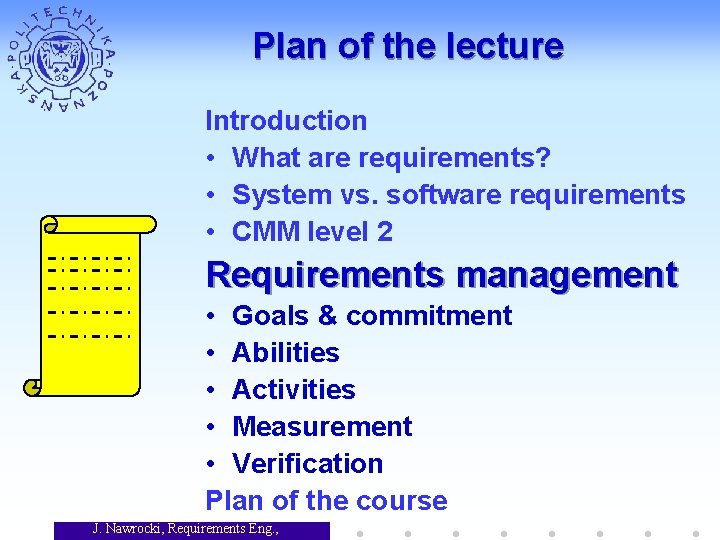 POLITECHNIKA POZNAŃSKA

Plan of the lecture

Introduction
• What are requirements?
• System vs. software requirements
• CMM level 2

Requirements management
• Goals & commitment
• Abilities
• Activities
• Measurement
• Verification

Plan of the course

J. Nawrocki, Requirements Eng.,